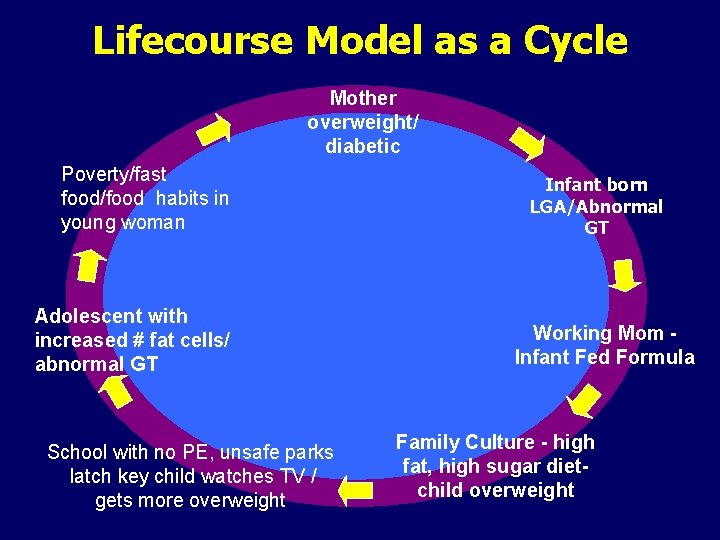 Lifecourse Model as a Cycle

Mother overweight/ diabetic

Infant born LGA/Abnormal GT

Working Mom - Infant Fed Formula

Family Culture - high fat, high sugar diet- child overweight

School with no PE, unsafe parks latch key child watches TV / gets more overweight

Adolescent with increased # fat cells/ abnormal GT

Poverty/fast food/food habits in young woman